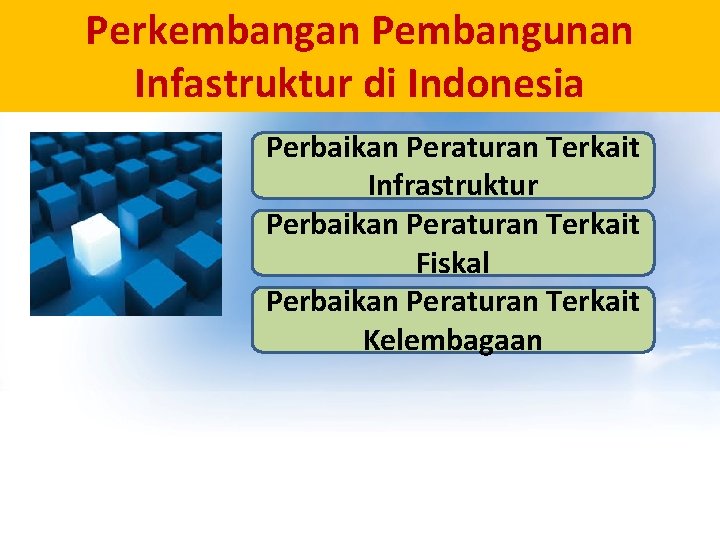 Perkembangan Pembangunan Infastruktur di Indonesia

Perbaikan Peraturan Terkait Infrastruktur

Perbaikan Peraturan Terkait Fiskal

Perbaikan Peraturan Terkait Kelembagaan